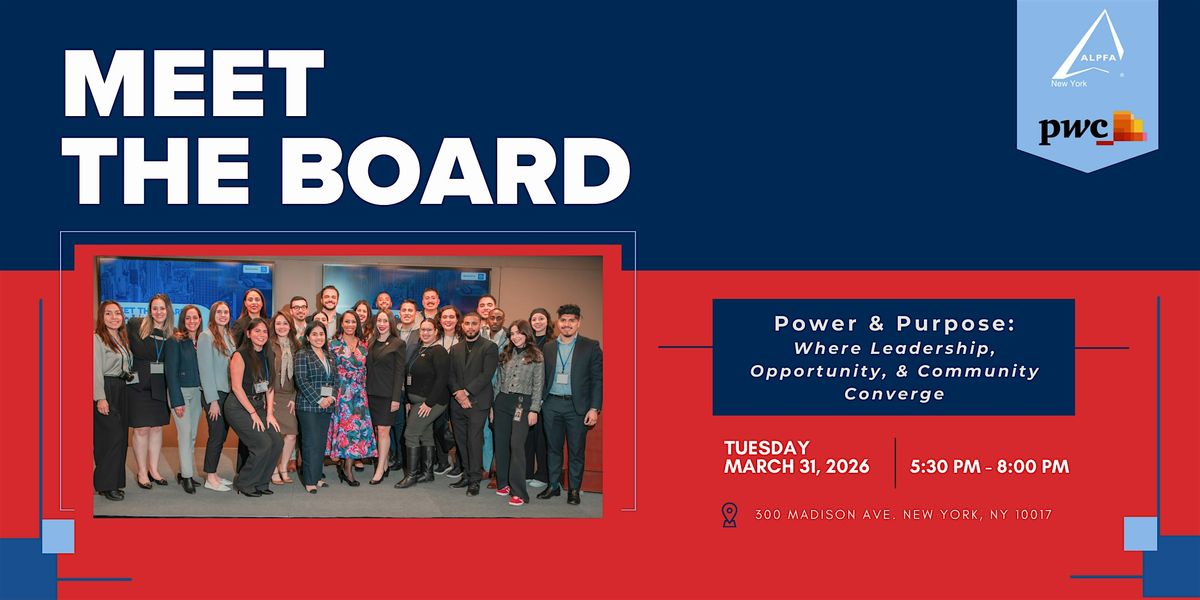 MEET THE BOARD

ALPFA
New York

pwc

Power & Purpose:
Where Leadership, Opportunity, & Community Converge

TUESDAY
MARCH 31, 2026

5:30 PM - 8:00 PM

300 MADISON AVE. NEW YORK, NY 10017